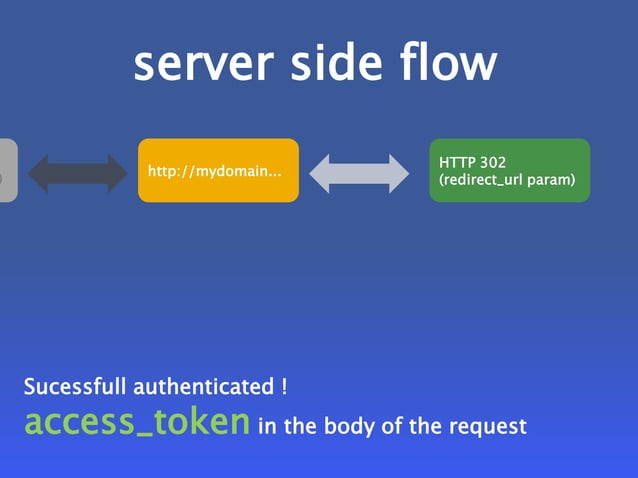 server side flow

http://mydomain...

HTTP 302
(redirect_url param)

Sucessfull authenticated !
access_token in the body of the request